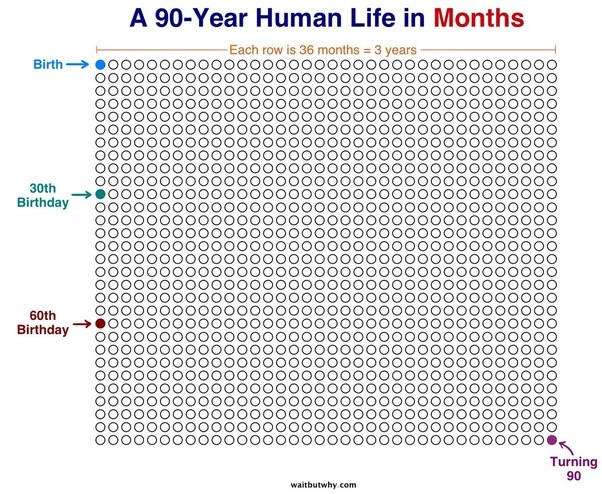 A 90-Year Human Life in Months

Each row is 36 months = 3 years

Birth

30th Birthday

60th Birthday

Turning 90

waitbutwhy.com